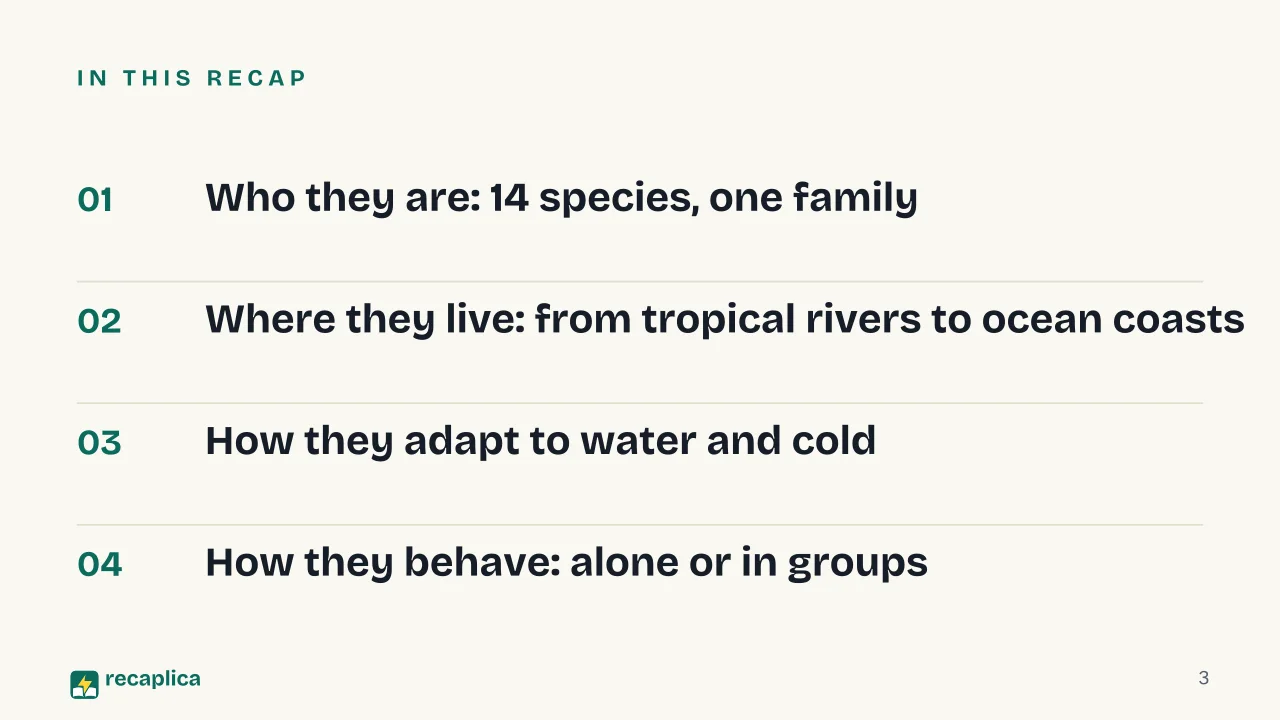 IN THIS RECAP

01 Who they are: 14 species, one family

02 Where they live: from tropical rivers to ocean coasts

03 How they adapt to water and cold

04 How they behave: alone or in groups

recaplica

3